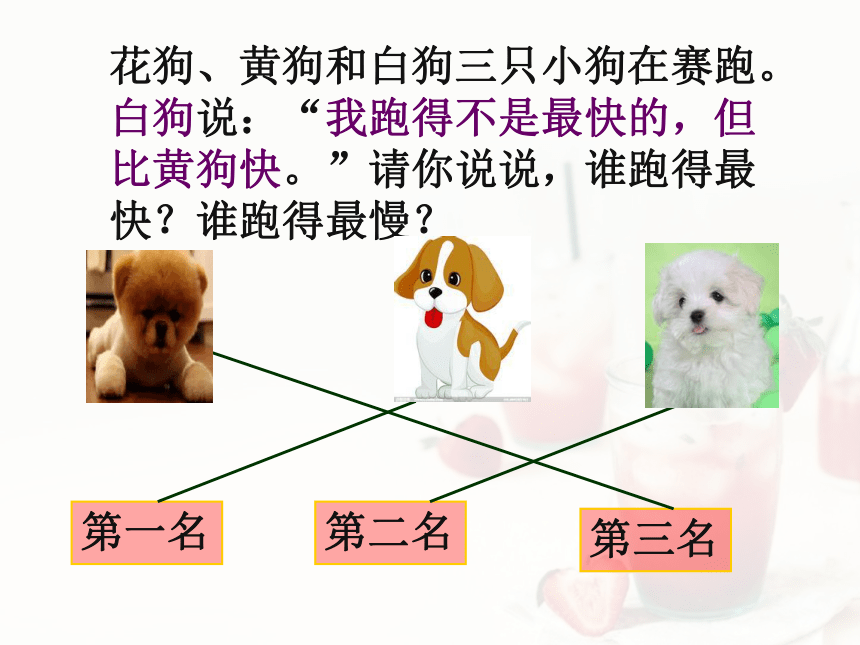 花狗、黄狗和白狗三只小狗在赛跑。白狗说：“我跑得不是最快的，但比黄狗快。”请你说说，谁跑得最快？谁跑得最慢？

第一名

第二名

第三名